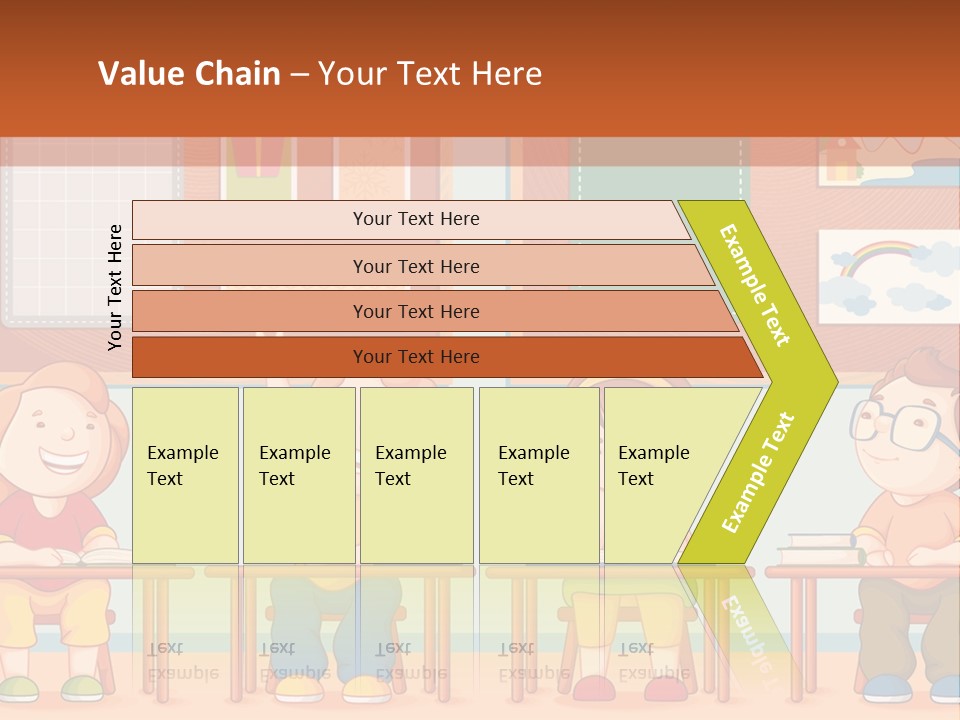 Value Chain – Your Text Here

Your Text Here

Your Text Here

Your Text Here

Your Text Here

Your Text Here

Example Text

Example Text

Example Text

Example Text

Example Text

Example Text

Example Text